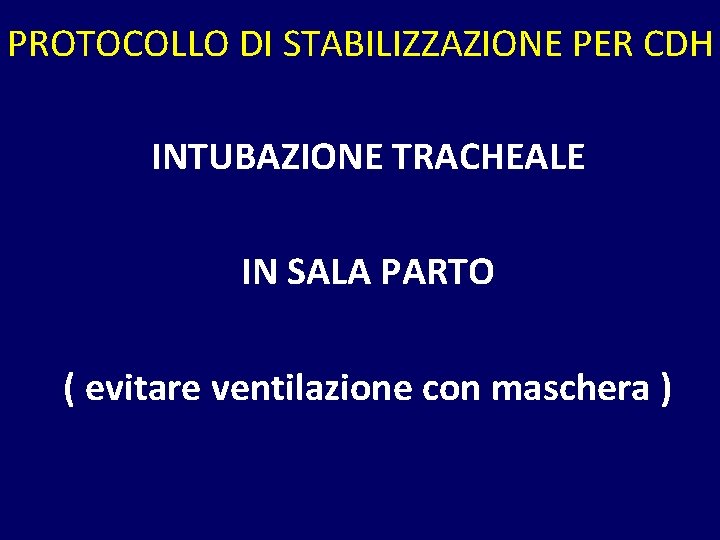 PROTOCOLLO DI STABILIZZAZIONE PER CDH

INTUBAZIONE TRACHEALE

IN SALA PARTO

( evitare ventilazione con maschera )